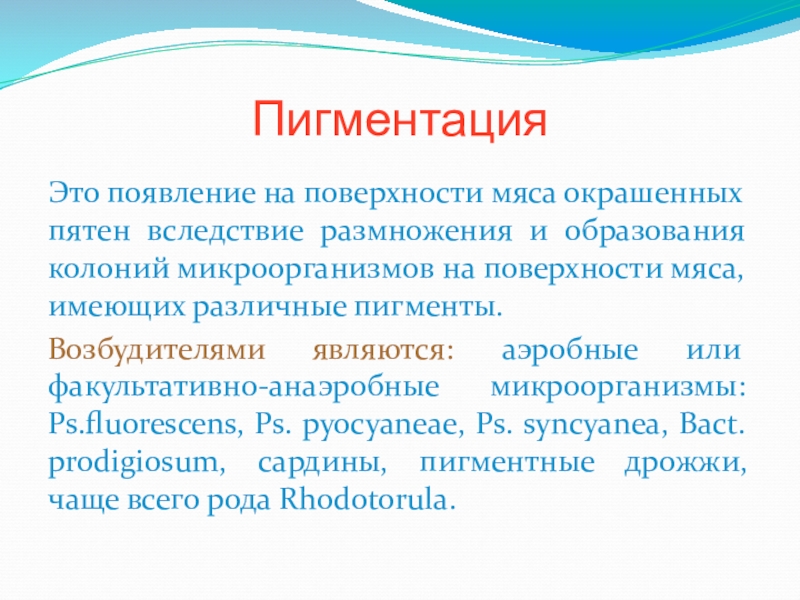 Пигментация

Это появление на поверхности мяса окрашенных пятен вследствие размножения и образования колоний микроорганизмов на поверхности мяса, имеющих различные пигменты.

Возбудителями являются: аэробные или факультативно-анаэробные микроорганизмы: Ps.fluorescens, Ps. pyocyaneae, Ps. syncyanea, Bact. prodigiosum, сардины, пигментные дрожжи, чаще всего рода Rhodotorula.